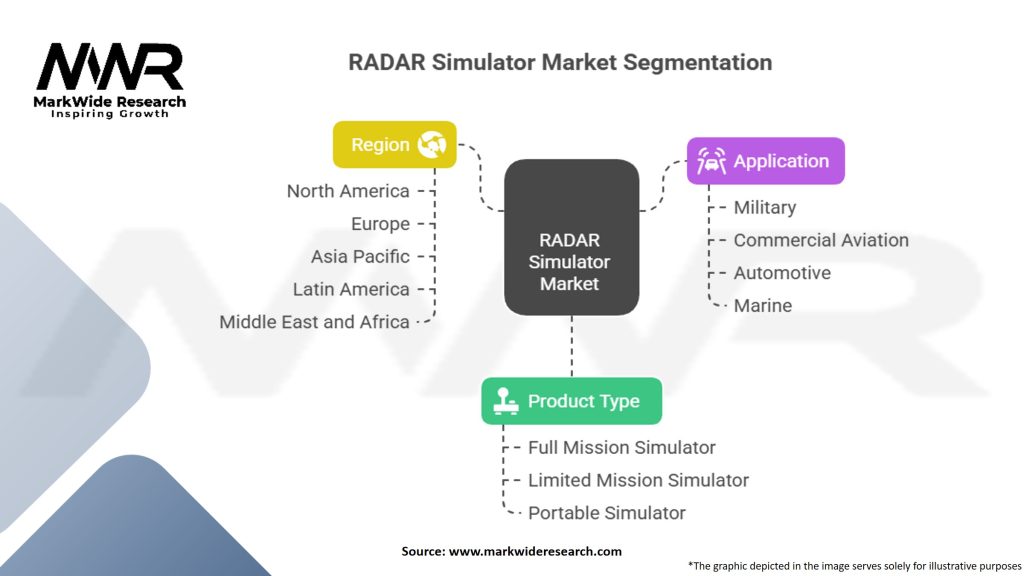 MWR
MarkWide Research
Inspiring Growth

RADAR Simulator Market Segmentation

Region
North America
Europe
Asia Pacific
Latin America
Middle East and Africa

RADAR Simulator Market

Application
Military
Commercial Aviation
Automotive
Marine

Product Type
Full Mission Simulator
Limited Mission Simulator
Portable Simulator

Source: www.markwideresearch.com

*The graphic depicted in the image serves solely for illustrative purposes